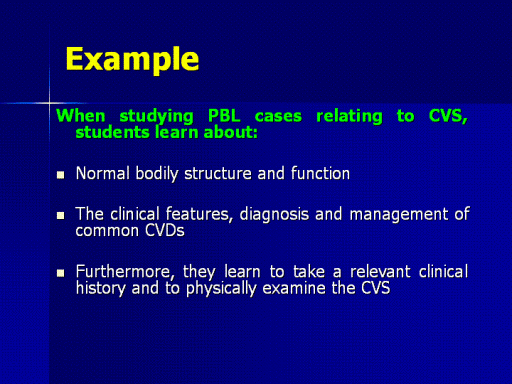 Example

When studying PBL cases relating to CVS, students learn about:

- Normal bodily structure and function
- The clinical features, diagnosis and management of common CVDs
- Furthermore, they learn to take a relevant clinical history and to physically examine the CVS